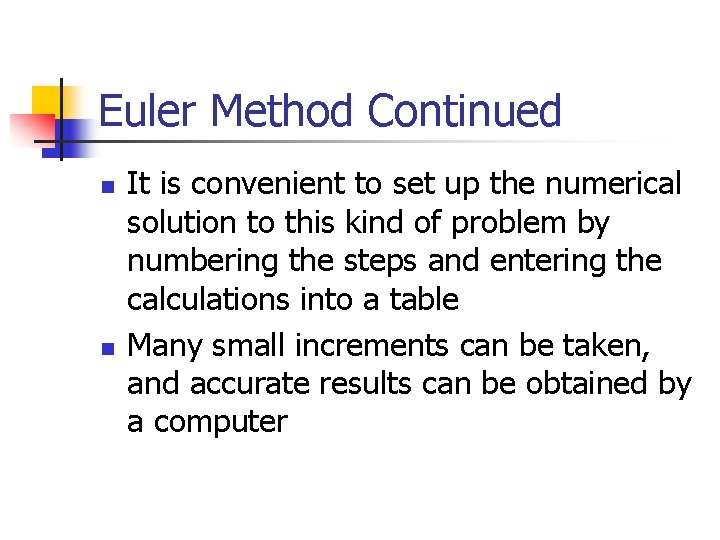 Euler Method Continued

- It is convenient to set up the numerical solution to this kind of problem by numbering the steps and entering the calculations into a table
- Many small increments can be taken, and accurate results can be obtained by a computer